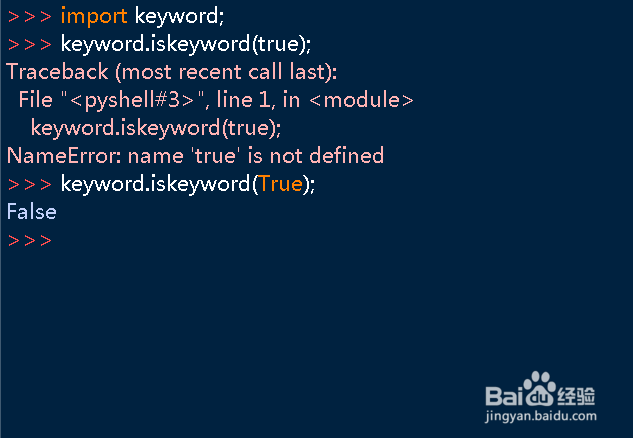 >>> import keyword;
>>> keyword.iskeyword(true);
Traceback (most recent call last):
  File "<pyshell#3>", line 1, in <module>
    keyword.iskeyword(true);
NameError: name 'true' is not defined
>>> keyword.iskeyword(True);
False
>>>

Baidu经验
jingyan.baidu.com